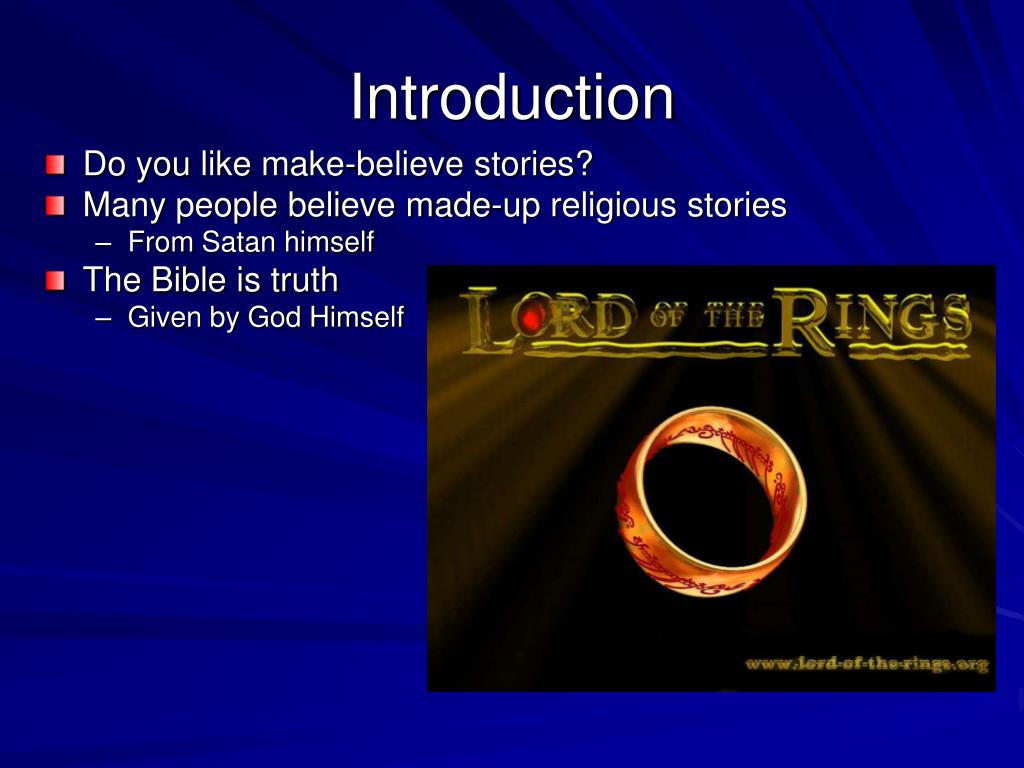 Introduction

Do you like make-believe stories?

Many people believe made-up religious stories

– From Satan himself

The Bible is truth

– Given by God Himself

LORD OF THE RINGS

www.lord-of-the-rings.org